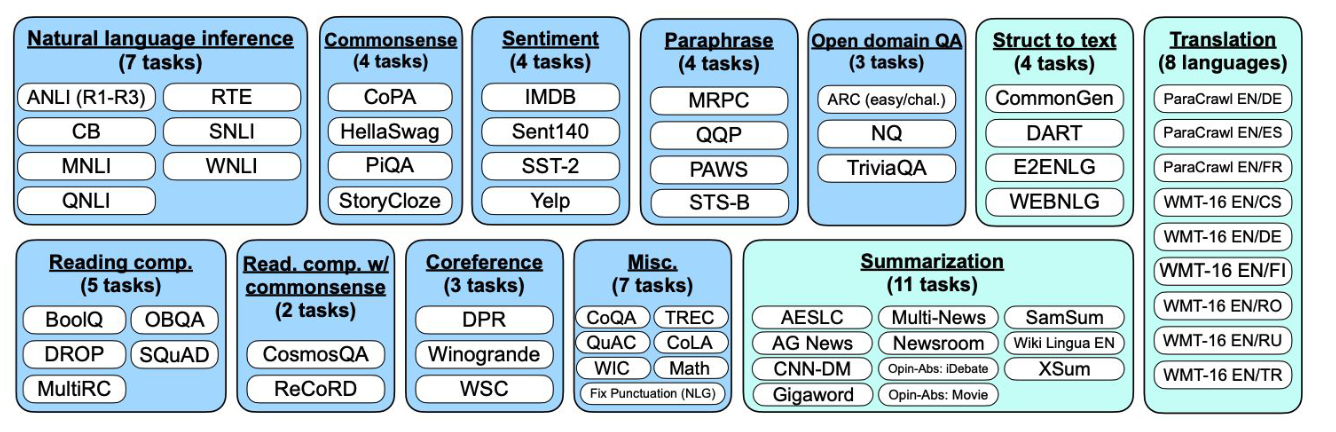 Natural language inference
(7 tasks)
ANLI (R1-R3)
RTE
CB
SNLI
MNLI
WNLI
QNLI

Commonsense
(4 tasks)
CoPA
HellaSwag
PiQA
StoryCloze

Sentiment
(4 tasks)
IMDB
Sent140
SST-2
Yelp

Paraphrase
(4 tasks)
MRPC
QQP
PAWS
STS-B

Open domain QA
(3 tasks)
ARC (easy/chal.)
NQ
TriviaQA

Struct to text
(4 tasks)
CommonGen
DART
E2ENLG
WEBNLG

Translation
(8 languages)
ParaCrawl EN/DE
ParaCrawl EN/ES
ParaCrawl EN/FR
WMT-16 EN/CS
WMT-16 EN/DE
WMT-16 EN/FI
WMT-16 EN/RO
WMT-16 EN/RU
WMT-16 EN/TR

Reading comp.
(5 tasks)
BoolQ
OBQA
DROP
SQuAD
MultiRC

Read. comp. w/
commonsense
(2 tasks)
CosmosQA
ReCoRD

Coreference
(3 tasks)
DPR
Winogrande
WSC

Misc.
(7 tasks)
CoQA
TREC
QuAC
CoLA
WIC
Math
Fix Punctuation (NLG)

Summarization
(11 tasks)
AESLC
Multi-News
SamSum
AG News
Newsroom
Wiki Lingua EN
CNN-DM
Opin-Abs: iDebate
XSum
Gigaword
Opin-Abs: Movie